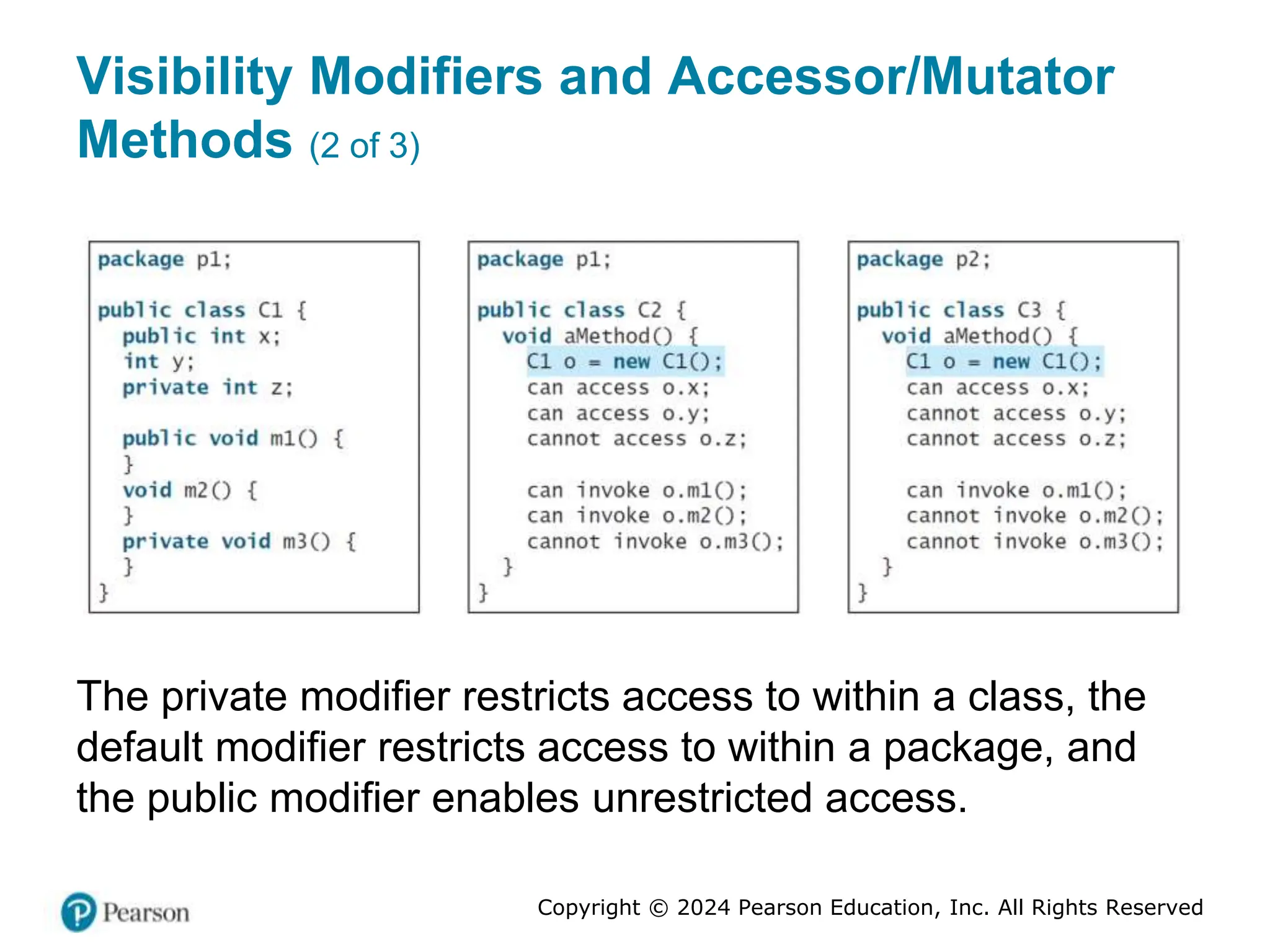 Visibility Modifiers and Accessor/Mutator Methods (2 of 3)

package p1;

public class C1 {
  public int x;
  int y;
  private int z;

  public void m1() {
  }
  void m2() {
  }
  private void m3() {
  }
}

package p1;

public class C2 {
  void aMethod() {
    C1 o = new C1();
    can access o.x;
    can access o.y;
    cannot access o.z;

    can invoke o.m1();
    can invoke o.m2();
    cannot invoke o.m3();
  }
}

package p2;

public class C3 {
  void aMethod() {
    C1 o = new C1();
    can access o.x;
    cannot access o.y;
    cannot access o.z;

    can invoke o.m1();
    cannot invoke o.m2();
    cannot invoke o.m3();
  }
}

The private modifier restricts access to within a class, the default modifier restricts access to within a package, and the public modifier enables unrestricted access.

Pearson

Copyright © 2024 Pearson Education, Inc. All Rights Reserved